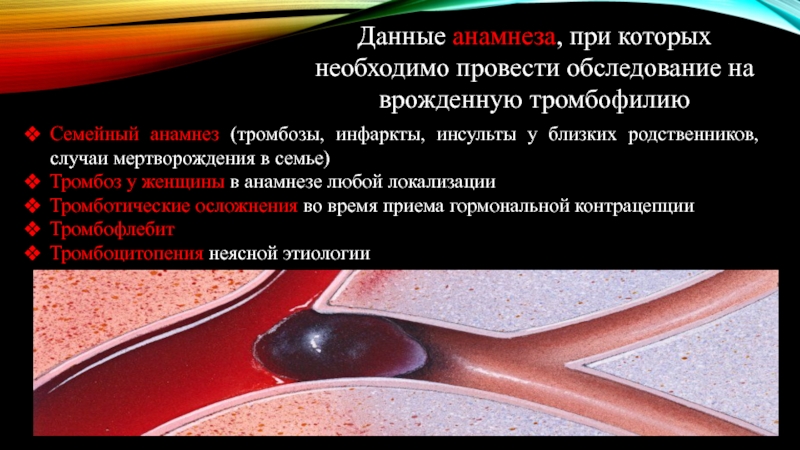 Данные анамнеза, при которых необходимо провести обследование на врожденную тромбофилию

❖ Семейный анамнез (тромбозы, инфаркты, инсульты у близких родственников, случаи мертворождения в семье)
❖ Тромбоз у женщины в анамнезе любой локализации
❖ Тромботические осложнения во время приема гормональной контрацепции
❖ Тромбофлебит
❖ Тромбоцитопения неясной этиологии